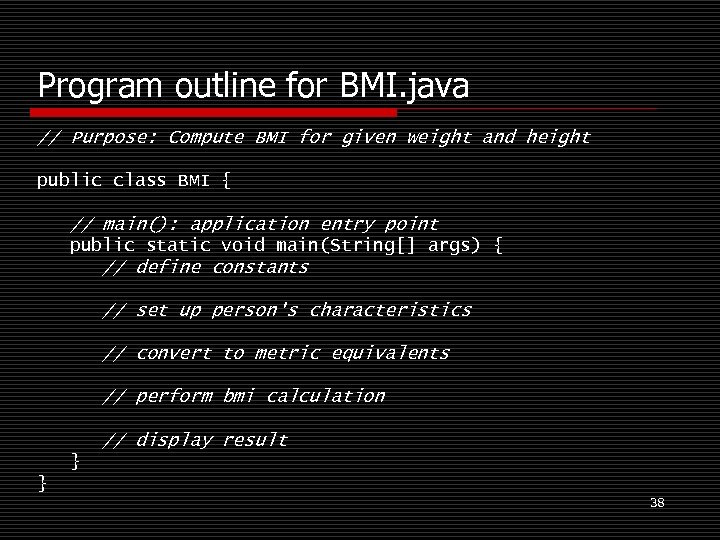 Program outline for BMI.java

// Purpose: Compute BMI for given weight and height

public class BMI {

// main(): application entry point
public static void main(String[] args) {
// define constants

// set up person's characteristics

// convert to metric equivalents

// perform bmi calculation

// display result
}
}

38